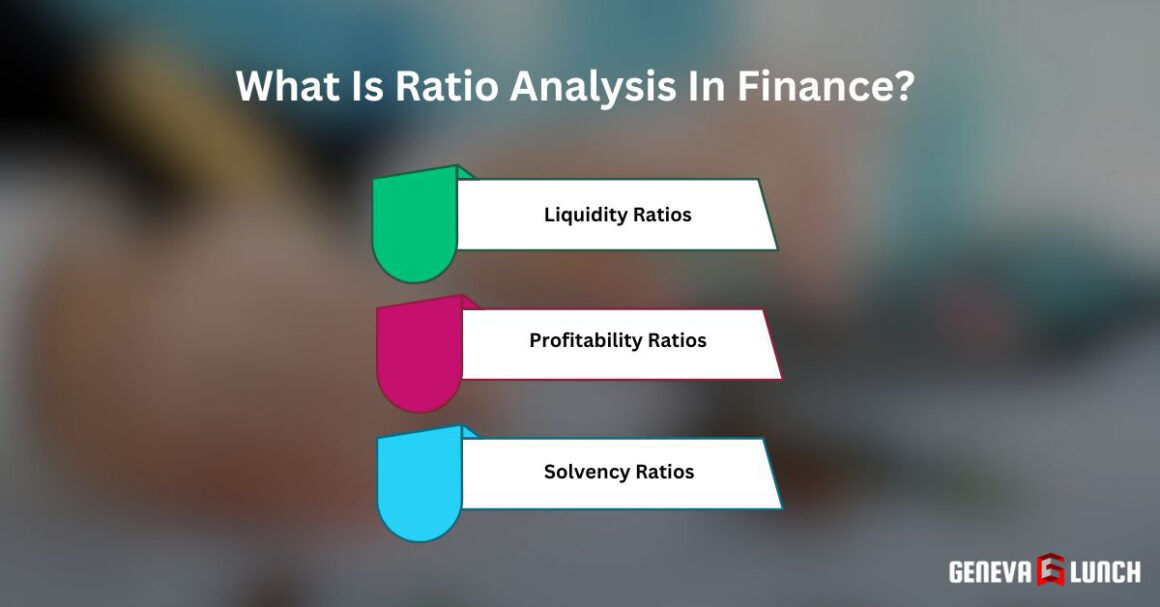 What Is Ratio Analysis In Finance?

Liquidity Ratios

Profitability Ratios

Solvency Ratios

GENEVA LUNCH